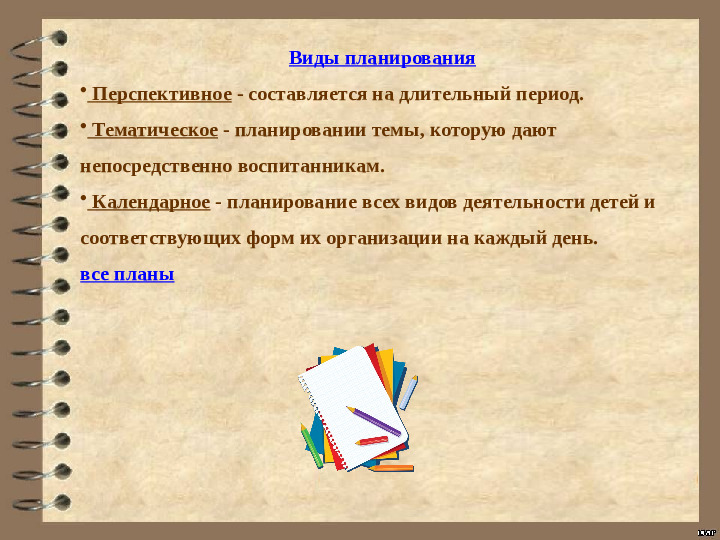 Виды планирования

• Перспективное - составляется на длительный период.

• Тематическое - планировании темы, которую дают непосредственно воспитанникам.

• Календарное - планирование всех видов деятельности детей и соответствующих форм их организации на каждый день.

все планы